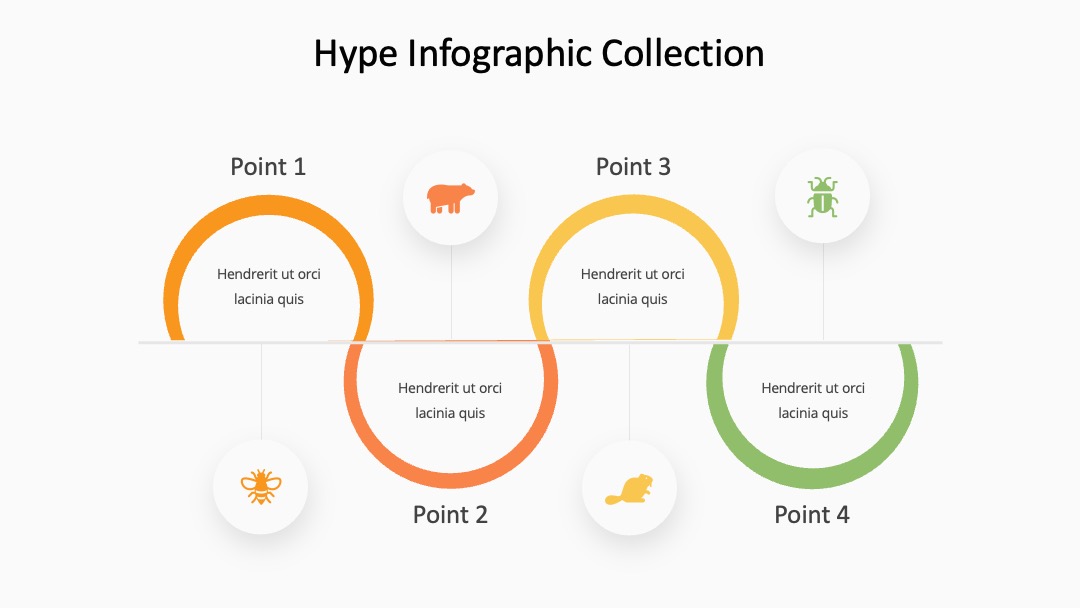 Hype Infographic Collection

Point 1

Hendrerit ut orci lacinia quis

Point 3

Hendrerit ut orci lacinia quis

Hendrerit ut orci lacinia quis

Point 2

Hendrerit ut orci lacinia quis

Point 4